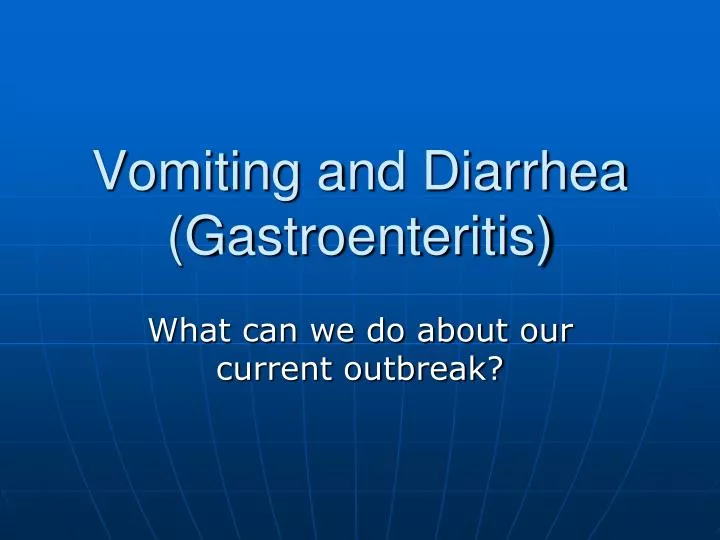 Vomiting and Diarrhea (Gastroenteritis)

What can we do about our current outbreak?